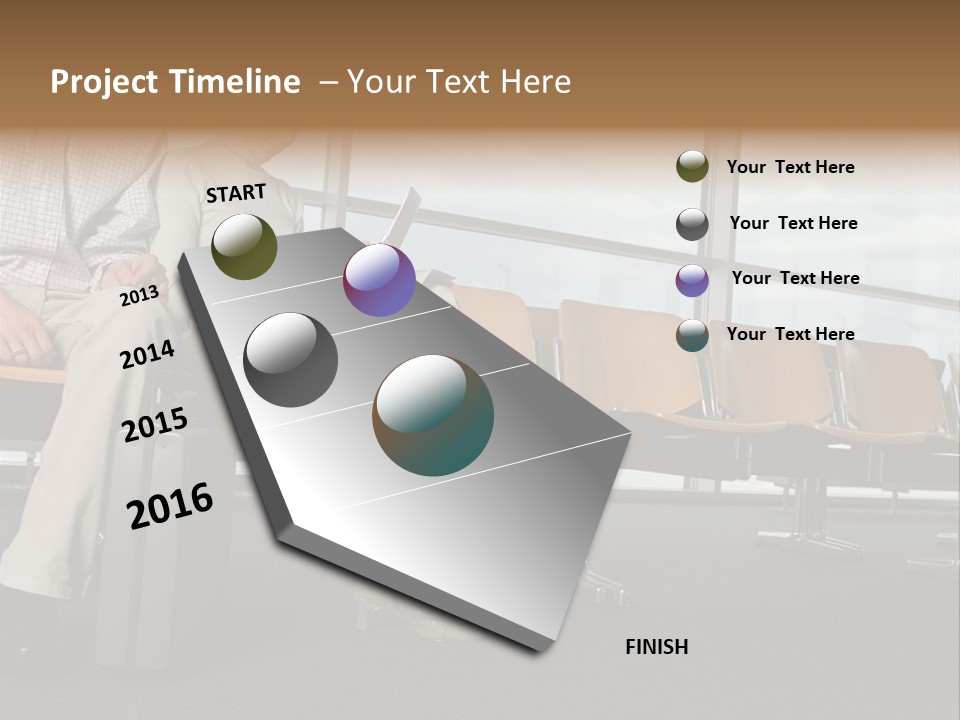 Project Timeline – Your Text Here

START

2013

2014

2015

2016

FINISH

Your Text Here

Your Text Here

Your Text Here

Your Text Here